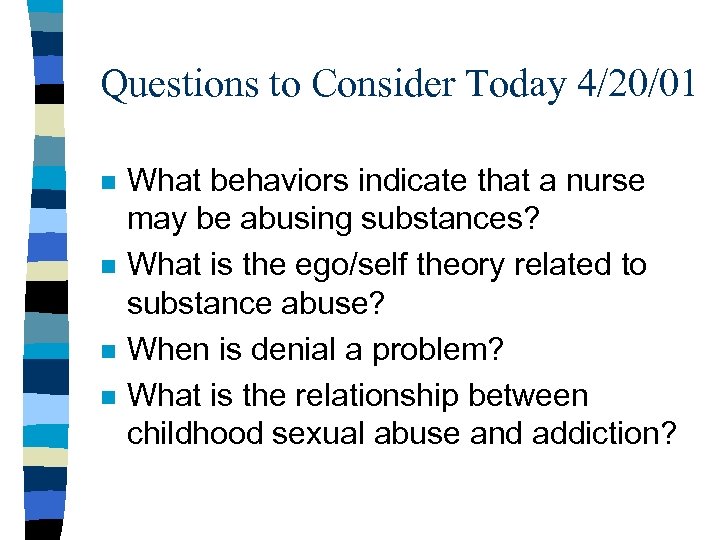 Questions to Consider Today 4/20/01

- What behaviors indicate that a nurse may be abusing substances?
- What is the ego/self theory related to substance abuse?
- When is denial a problem?
- What is the relationship between childhood sexual abuse and addiction?